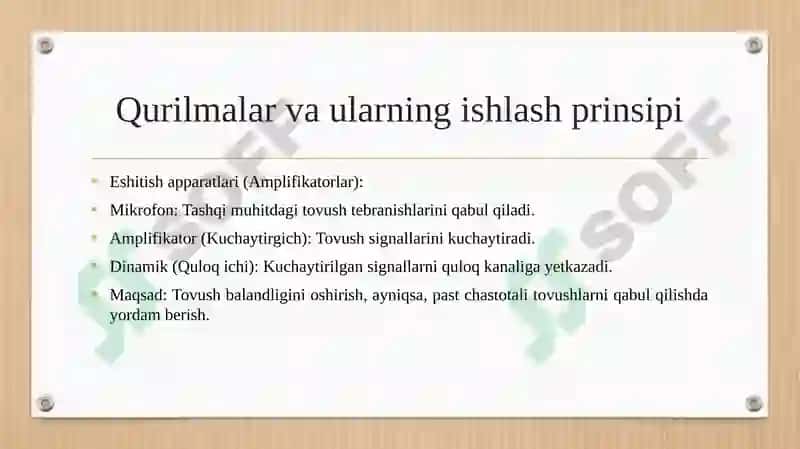 Qurilmalar va ularning ishlash prinsipi

- Eshitish apparatlari (Amplifikatorlar):
- Mikrofon: Tashqi muhitdagi tovush tebranishlarini qabul qiladi.
- Amplifikator (Kuchaytirgich): Tovush signallarini kuchaytiradi.
- Dinamik (Quloq ichi): Kuchaytirilgan signallarni quloq kanaliga yetkazadi.
- Maqsad: Tovush balandligini oshirish, ayniqsa, past chastotali tovushlarni qabul qilishda yordam berish.

SOFF
SOFF